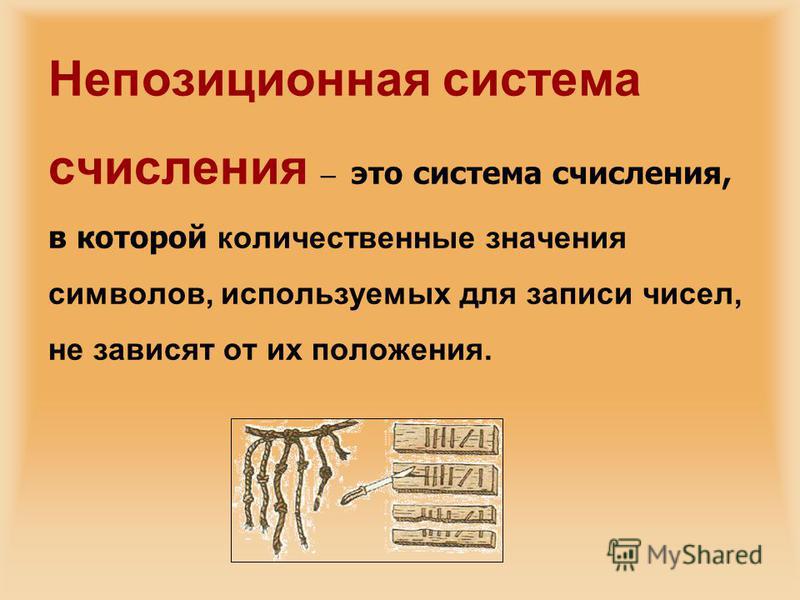 Непозиционная система счисления – это система счисления, в которой количественные значения символов, используемых для записи чисел, не зависят от их положения.

MyShared